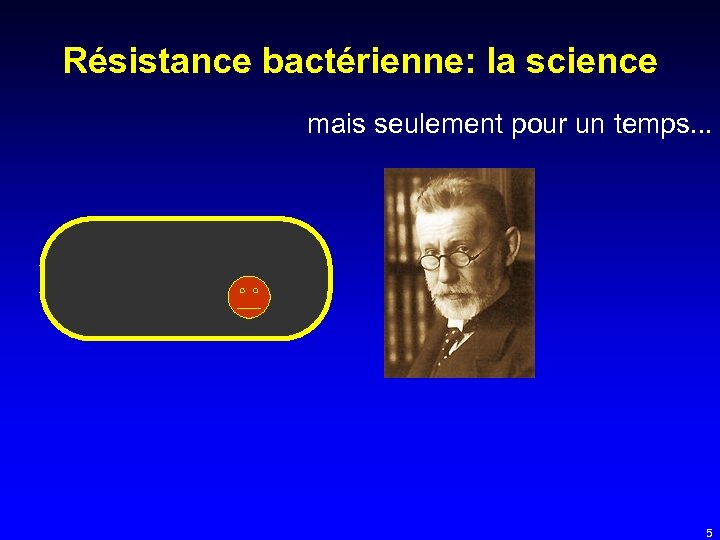 Résistance bactérienne: la science

mais seulement pour un temps...

5